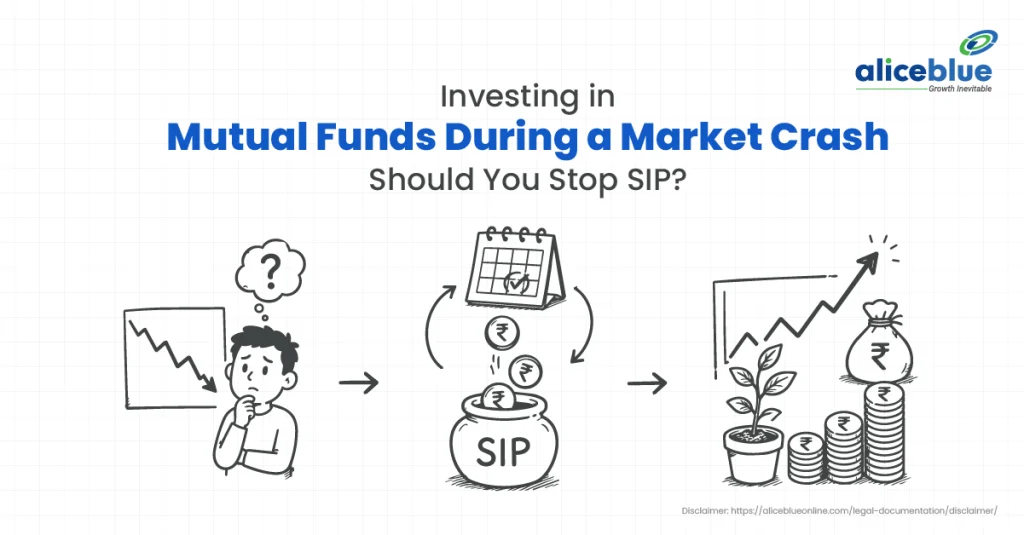 aliceblue
Growth Inevitable

Investing in
Mutual Funds During a Market Crash
Should You Stop SIP?

?

₹

₹

₹

SIP

₹

₹

₹

₹

Disclaimer: https://aliceblueonline.com/legal-documentation/disclaimer/